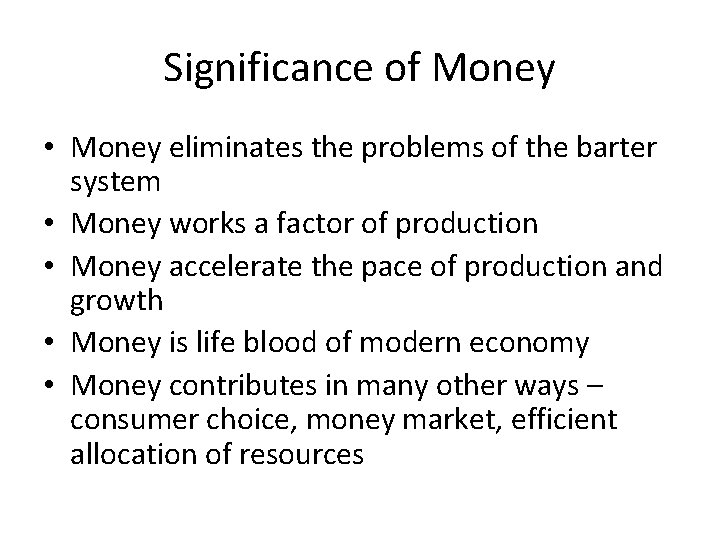 Significance of Money

• Money eliminates the problems of the barter system
• Money works a factor of production
• Money accelerate the pace of production and growth
• Money is life blood of modern economy
• Money contributes in many other ways – consumer choice, money market, efficient allocation of resources